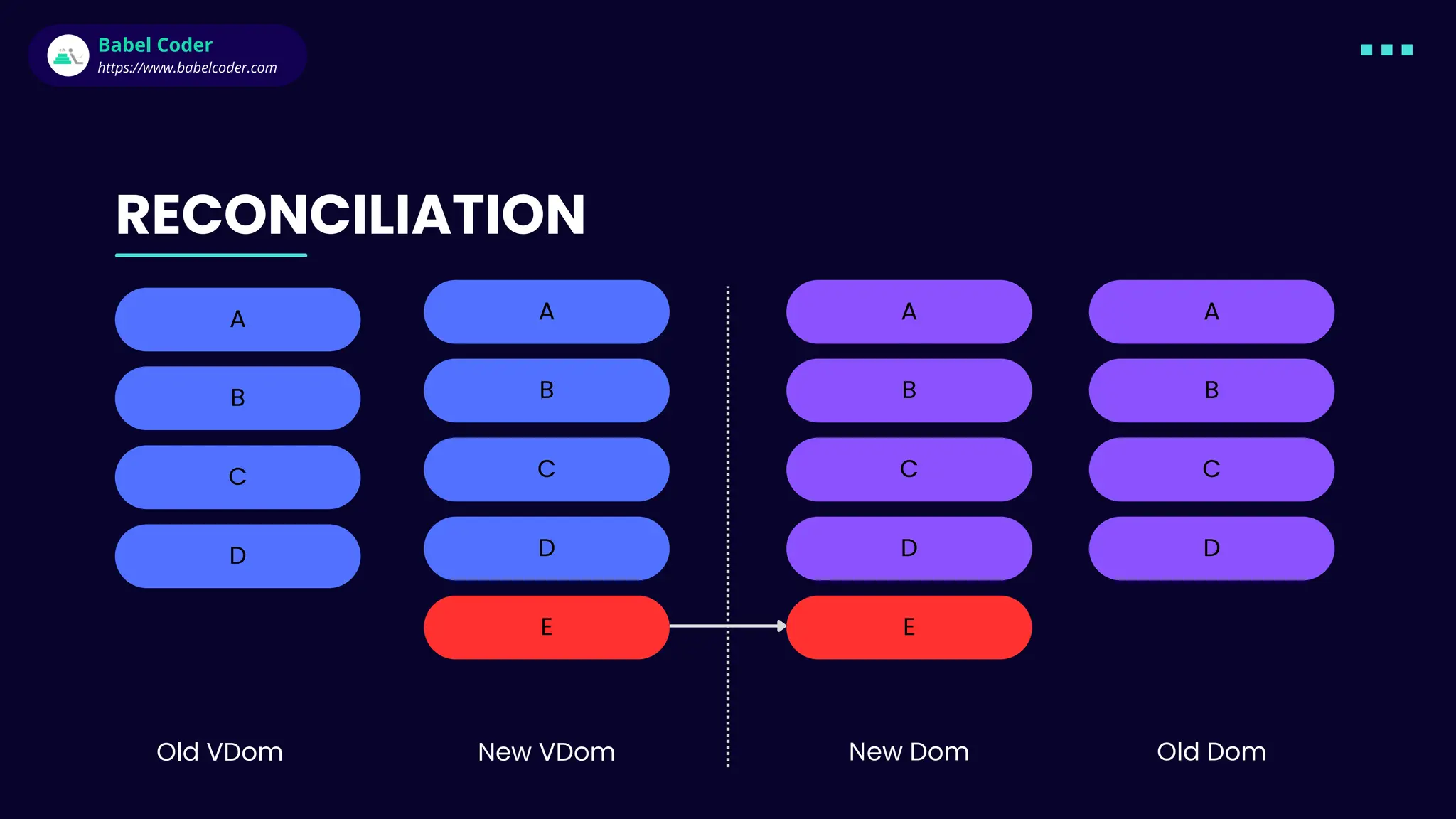 Babel Coder
https://www.babelcoder.com

RECONCILIATION

A
B
C
D

Old VDom

A
B
C
D
E

New VDom

A
B
C
D
E

New Dom

A
B
C
D

Old Dom